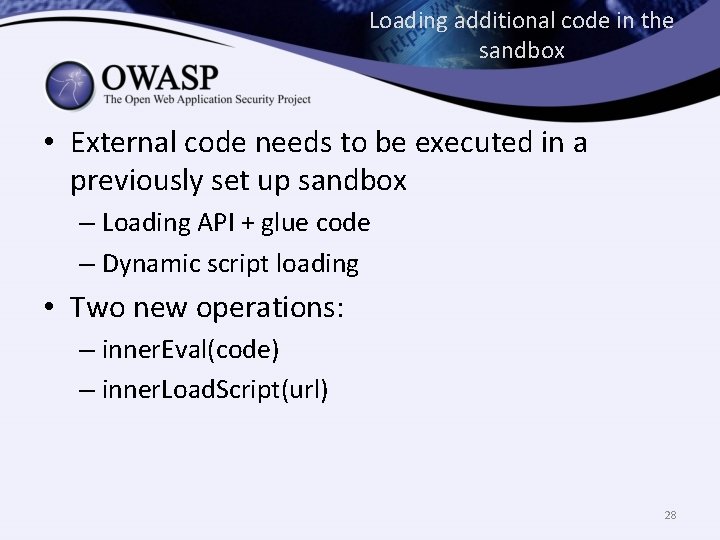 Loading additional code in the sandbox

OWASP
The Open Web Application Security Project

• External code needs to be executed in a previously set up sandbox
– Loading API + glue code
– Dynamic script loading
• Two new operations:
– innerEval(code)
– innerLoadScript(url)

28